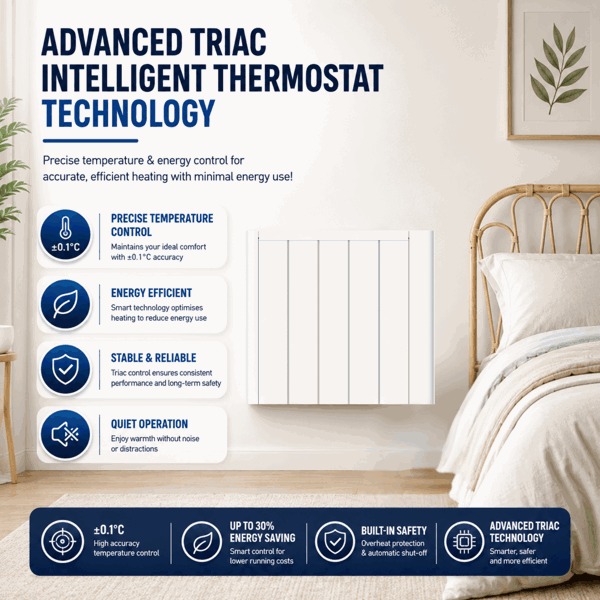 ADVANCED TRIAC INTELLIGENT THERMOSTAT TECHNOLOGY

Precise temperature & energy control for accurate, efficient heating with minimal energy use!

±0.1°C

PRECISE TEMPERATURE CONTROL
Maintains your ideal comfort with ±0.1°C accuracy

ENERGY EFFICIENT
Smart technology optimises heating to reduce energy use

STABLE & RELIABLE
Triac control ensures consistent performance and long-term safety

QUIET OPERATION
Enjoy warmth without noise or distractions

±0.1°C
High accuracy temperature control

UP TO 30% ENERGY SAVING
Smart control for lower running costs

BUILT-IN SAFETY
Overheat protection & automatic shut-off

ADVANCED TRIAC TECHNOLOGY
Smarter, safer and more efficient